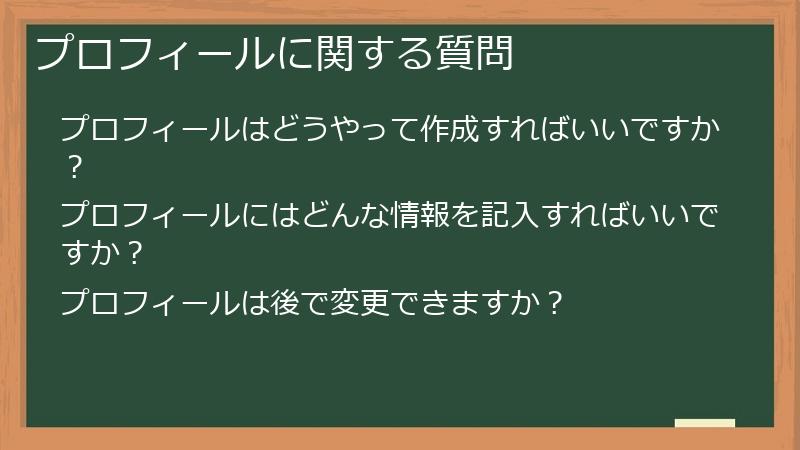 プロフィールに関する質問

プロフィールはどうやって作成すればいいですか？

プロフィールにはどんな情報を記入すればいいですか？

プロフィールは後で変更できますか？